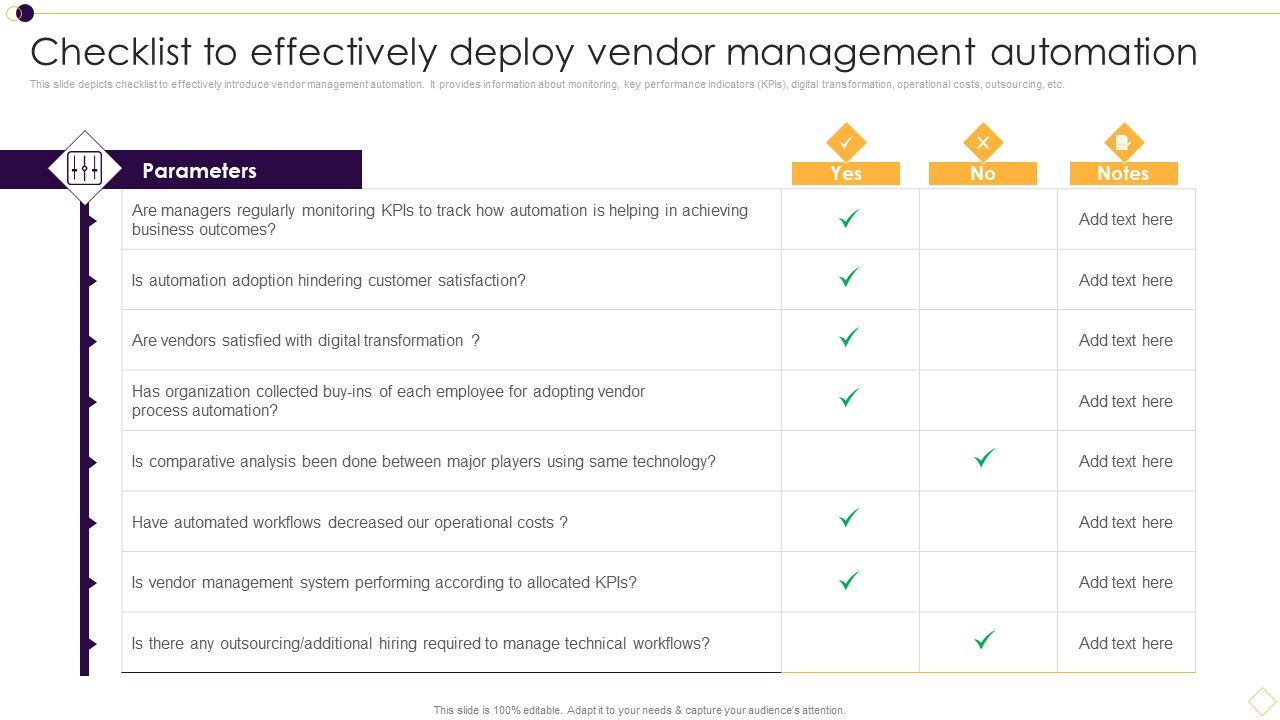 Checklist to effectively deploy vendor management automation

This slide depicts checklist to effectively introduce vendor management automation. It provides information about monitoring, key performance indicators (KPIs), digital transformation, operational costs, outsourcing, etc.

| Parameters | Yes | No | Notes |
|---|---|---|---|
| Are managers regularly monitoring KPIs to track how automation is helping in achieving business outcomes? | ✓ | | Add text here |
| Is automation adoption hindering customer satisfaction? | ✓ | | Add text here |
| Are vendors satisfied with digital transformation ? | ✓ | | Add text here |
| Has organization collected buy-ins of each employee for adopting vendor process automation? | ✓ | | Add text here |
| Is comparative analysis been done between major players using same technology? | | ✓ | Add text here |
| Have automated workflows decreased our operational costs ? | ✓ | | Add text here |
| Is vendor management system performing according to allocated KPIs? | ✓ | | Add text here |
| Is there any outsourcing/additional hiring required to manage technical workflows? | | ✓ | Add text here |

This slide is 100% editable. Adapt it to your needs & capture your audience's attention.